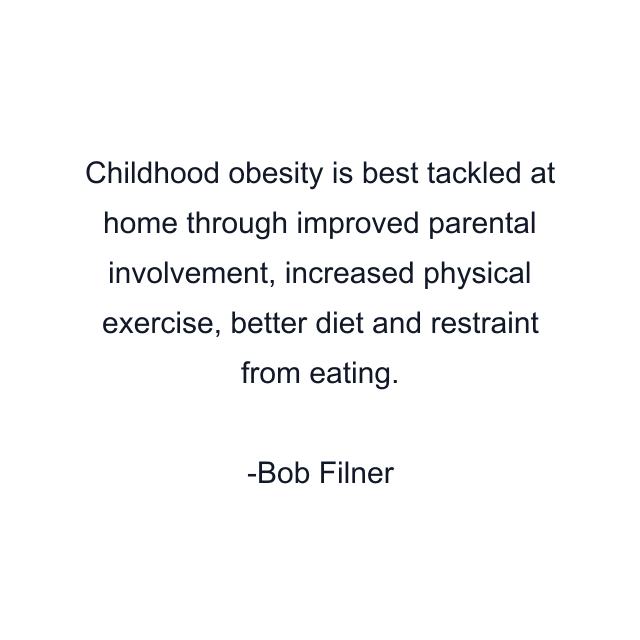 Childhood obesity is best tackled at home through improved parental involvement, increased physical exercise, better diet and restraint from eating.

-Bob Filner